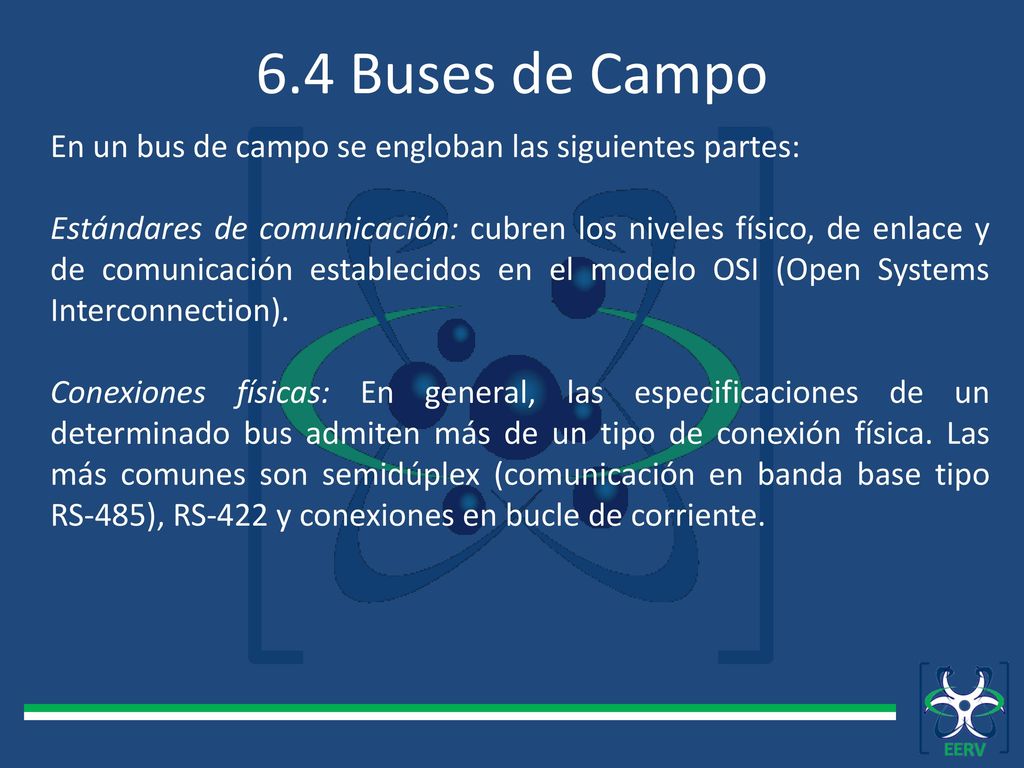 6.4 Buses de Campo

En un bus de campo se engloban las siguientes partes:

Estándares de comunicación: cubren los niveles físico, de enlace y de comunicación establecidos en el modelo OSI (Open Systems Interconnection).

Conexiones físicas: En general, las especificaciones de un determinado bus admiten más de un tipo de conexión física. Las más comunes son semidúplex (comunicación en banda base tipo RS-485), RS-422 y conexiones en bucle de corriente.

EERV